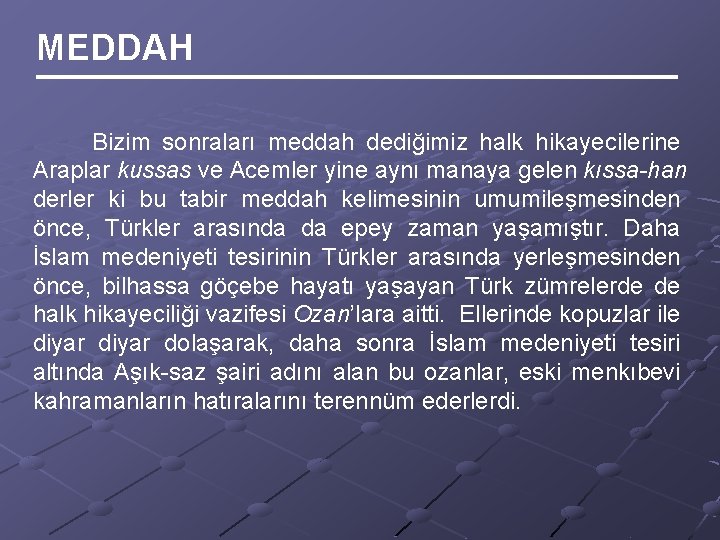 MEDDAH

Bizim sonraları meddah dediğimiz halk hikayecilerine Araplar kussas ve Acemler yine aynı manaya gelen kıssa-han derler ki bu tabir meddah kelimesinin umumileşmesinden önce, Türkler arasında da epey zaman yaşamıştır. Daha İslam medeniyeti tesirinin Türkler arasında yerleşmesinden önce, bilhassa göçebe hayatı yaşayan Türk zümrelerde de halk hikayeciliği vazifesi Ozan'lara aitti. Ellerinde kopuzlar ile diyar diyar dolaşarak, daha sonra İslam medeniyeti tesiri altında Aşık-saz şairi adını alan bu ozanlar, eski menkıbevi kahramanların hatıralarını terennüm ederlerdi.